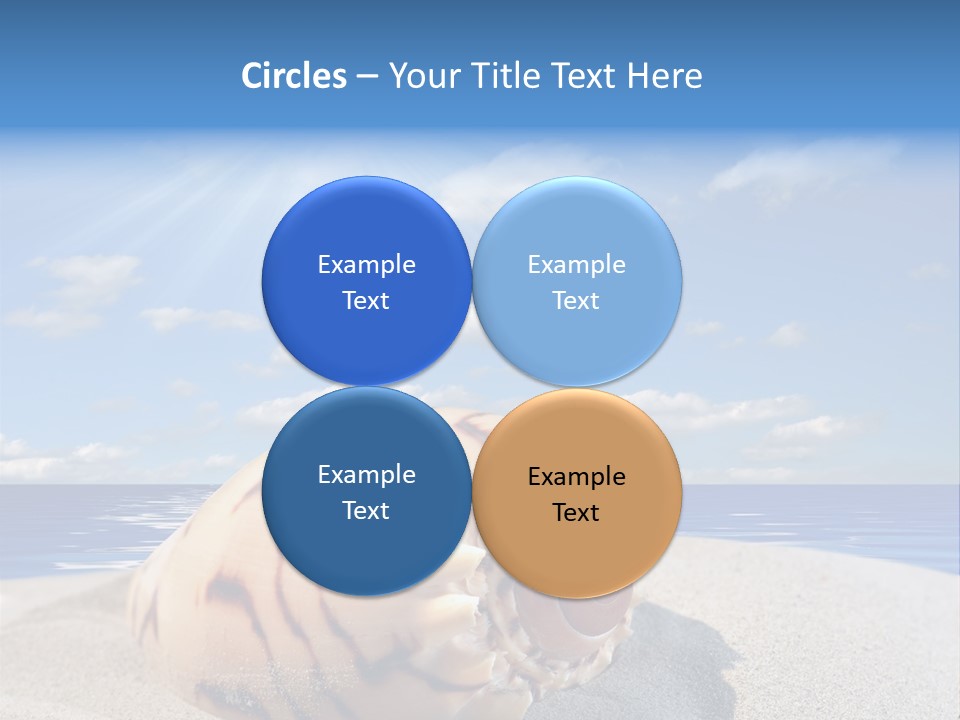 Circles – Your Title Text Here

Example Text

Example Text

Example Text

Example Text